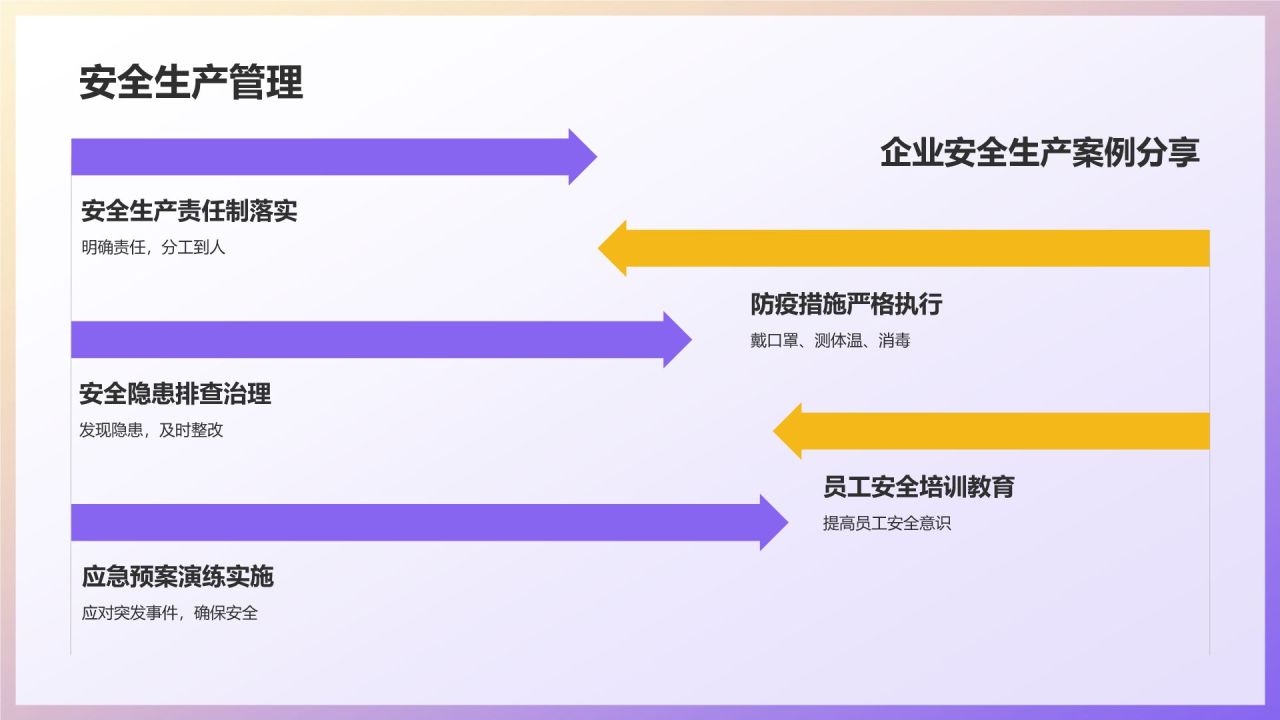 安全生产管理

企业安全生产案例分享

安全生产责任制落实

明确责任，分工到人

防疫措施严格执行

戴口罩、测体温、消毒

安全隐患排查治理

发现隐患，及时整改

员工安全培训教育

提高员工安全意识

应急预案演练实施

应对突发事件，确保安全